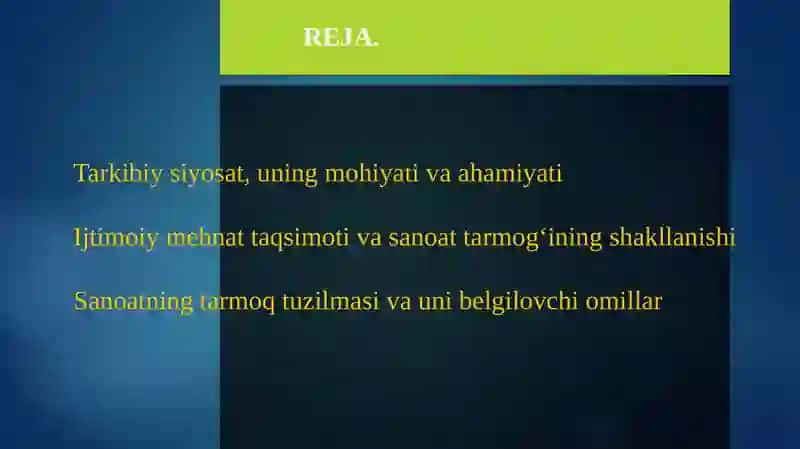 REJA.

Tarkibiy siyosat, uning mohiyati va ahamiyati

Ijtimoiy mehnat taqsimoti va sanoat tarmog‘ining shakllanishi

Sanoatning tarmoq tuzilmasi va uni belgilovchi omillar